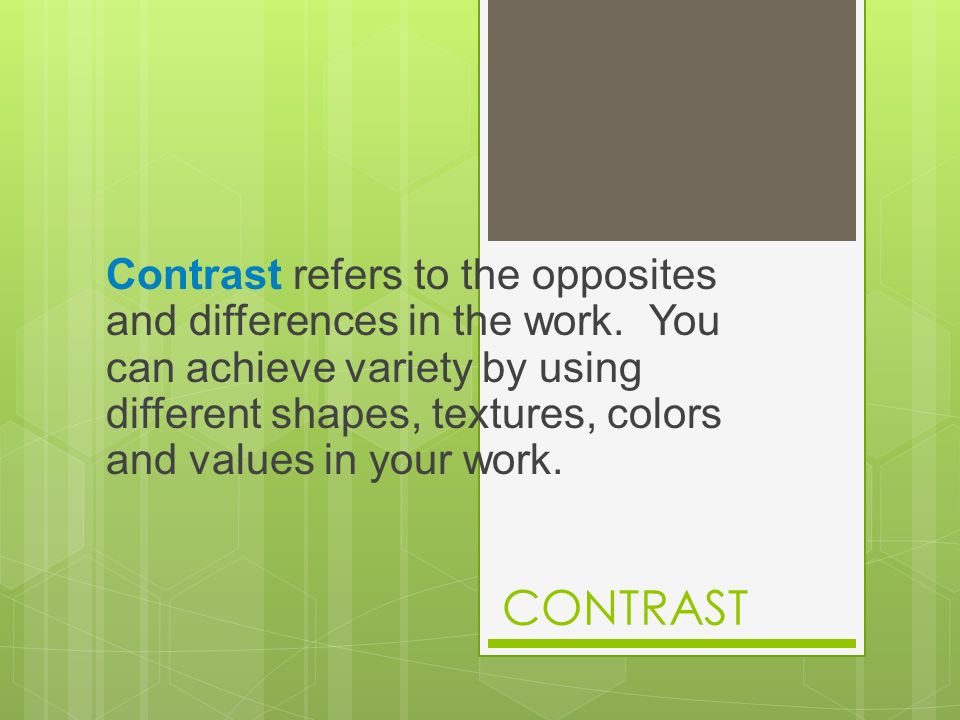 Contrast refers to the opposites and differences in the work. You can achieve variety by using different shapes, textures, colors and values in your work.

CONTRAST